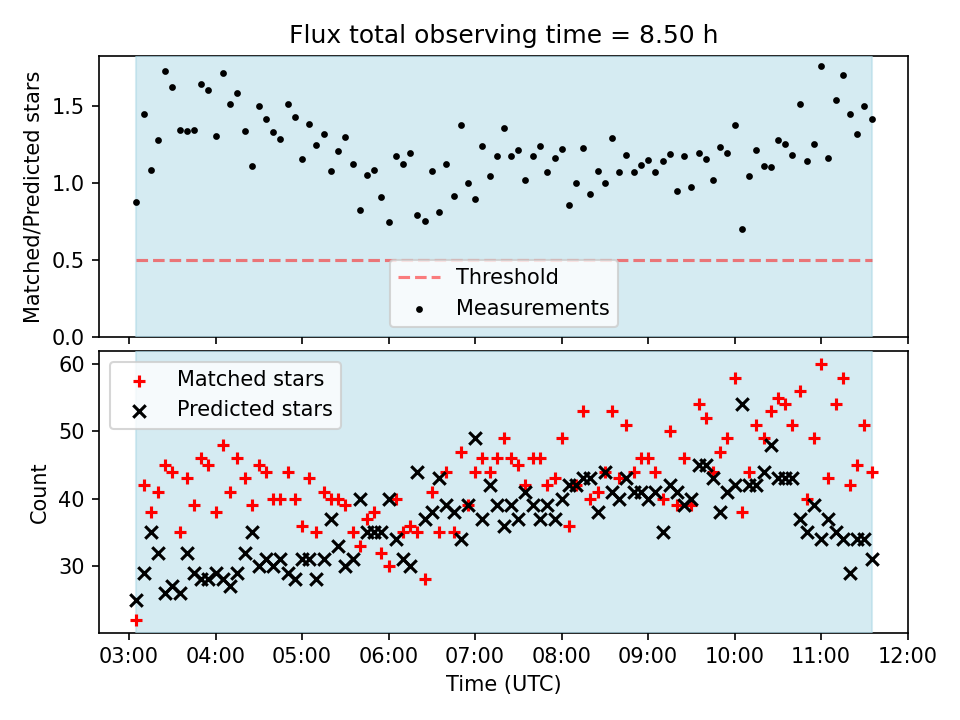 Flux total observing time = 8.50 h

Matched/Predicted stars

1.5
1.0
0.5
0.0

Threshold
Measurements

Matched stars
Predicted stars

Count

60
50
40
30

03:00 04:00 05:00 06:00 07:00 08:00 09:00 10:00 11:00 12:00
Time (UTC)